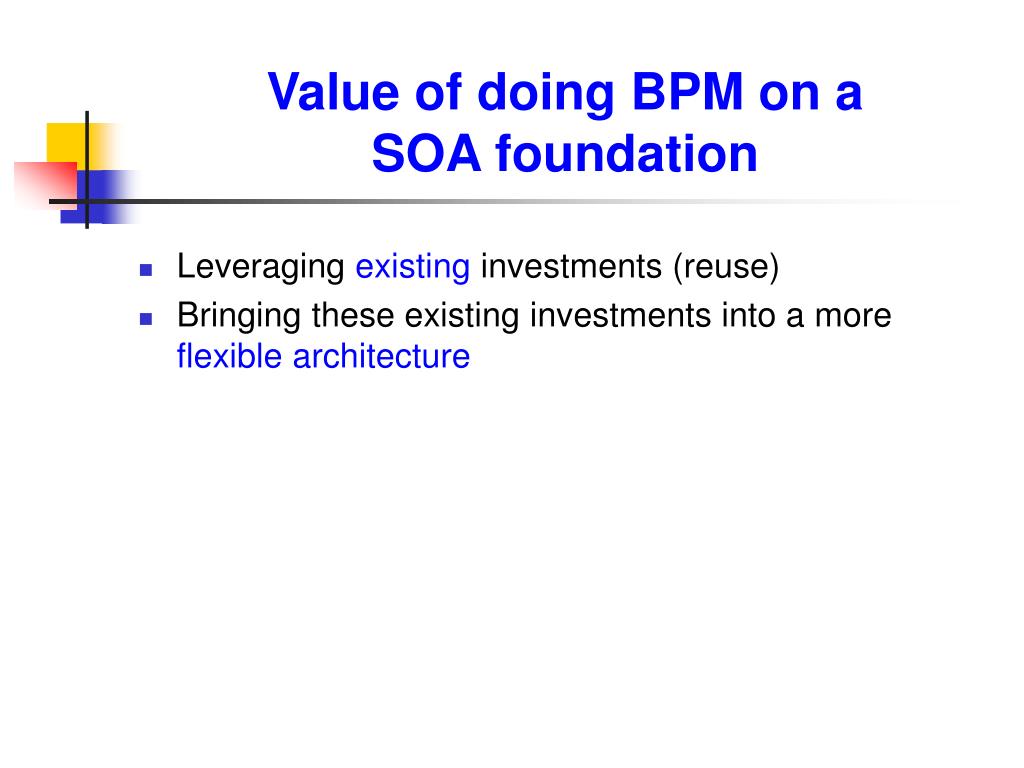 Value of doing BPM on a SOA foundation

- Leveraging existing investments (reuse)
- Bringing these existing investments into a more flexible architecture